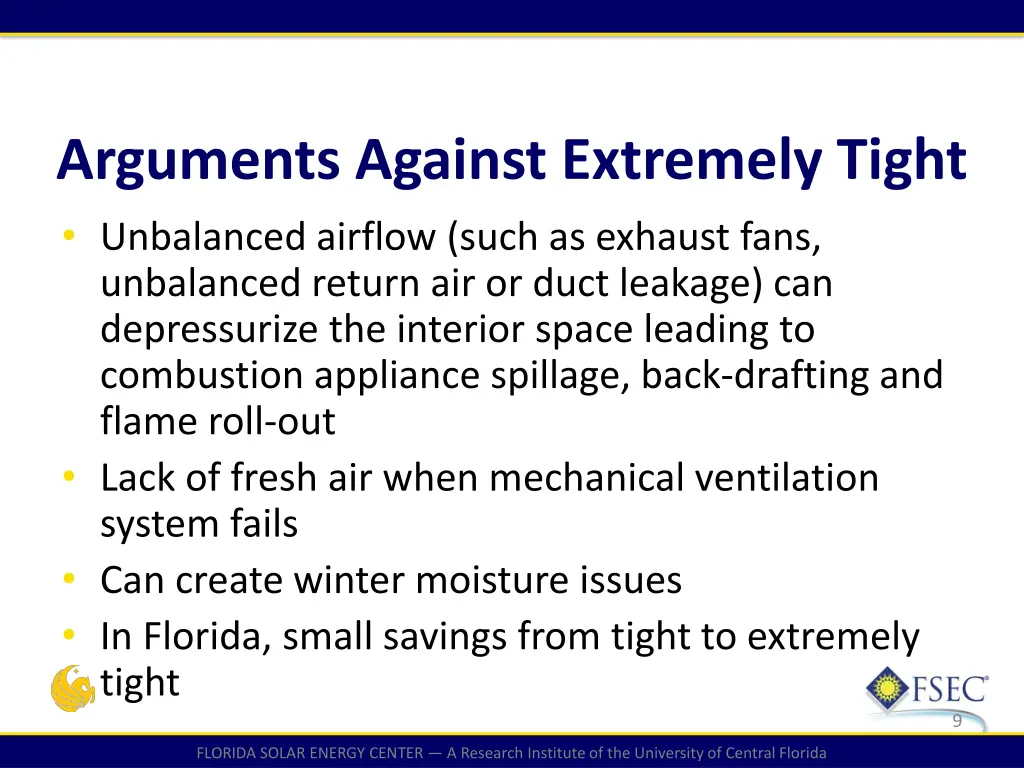 Arguments Against Extremely Tight

• Unbalanced airflow (such as exhaust fans, unbalanced return air or duct leakage) can depressurize the interior space leading to combustion appliance spillage, back-drafting and flame roll-out
• Lack of fresh air when mechanical ventilation system fails
• Can create winter moisture issues
• In Florida, small savings from tight to extremely tight

FSEC®

9

FLORIDA SOLAR ENERGY CENTER — A Research Institute of the University of Central Florida